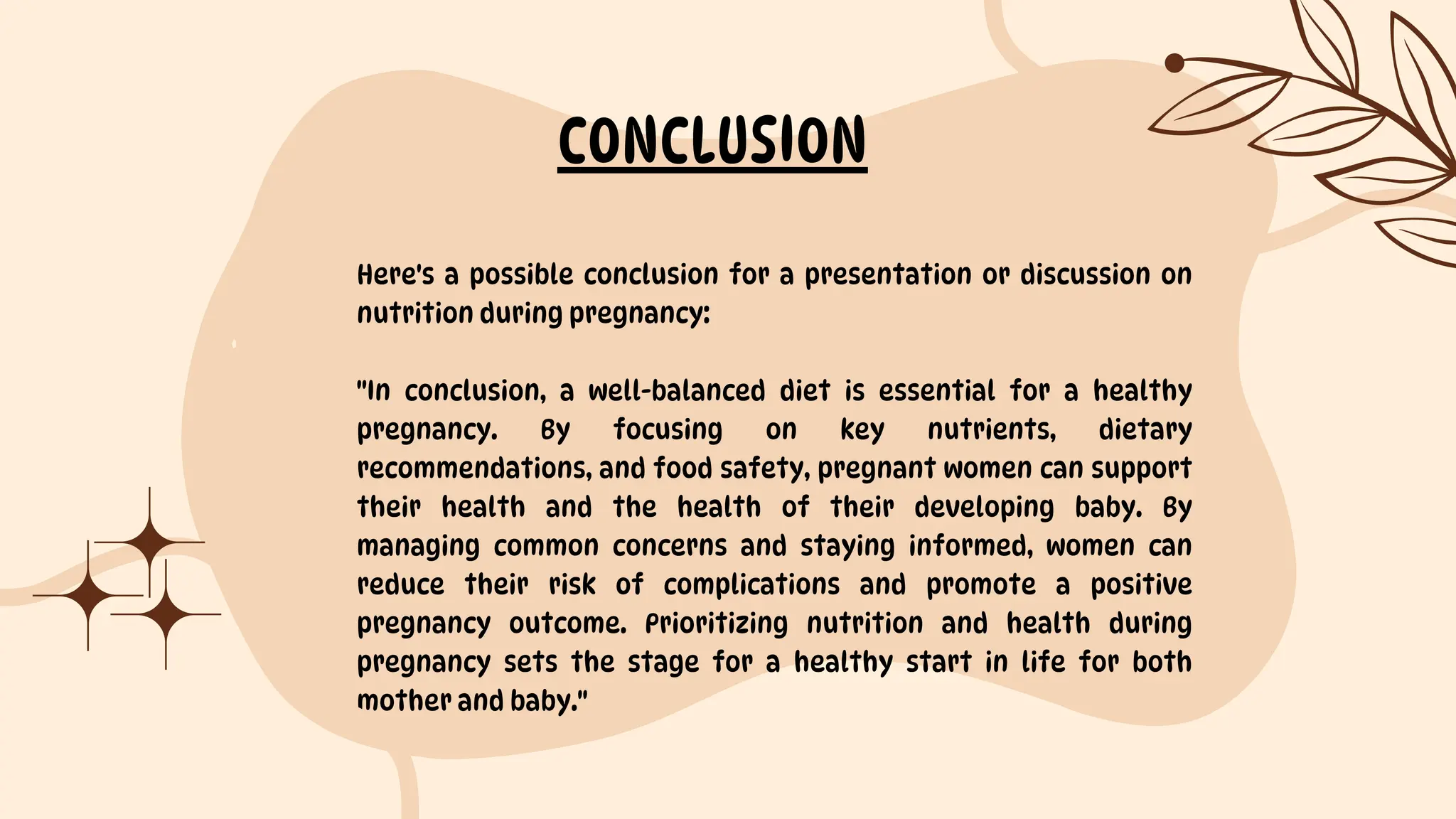 CONCLUSION

Here's a possible conclusion for a presentation or discussion on nutrition during pregnancy:

"In conclusion, a well-balanced diet is essential for a healthy pregnancy. By focusing on key nutrients, dietary recommendations, and food safety, pregnant women can support their health and the health of their developing baby. By managing common concerns and staying informed, women can reduce their risk of complications and promote a positive pregnancy outcome. Prioritizing nutrition and health during pregnancy sets the stage for a healthy start in life for both mother and baby."